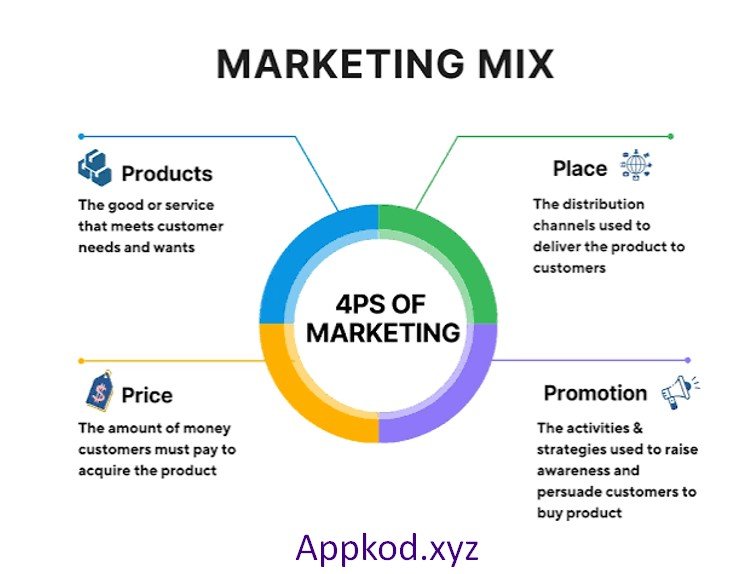 MARKETING MIX

Products
The good or service that meets customer needs and wants

Place
The distribution channels used to deliver the product to customers

4PS OF MARKETING

Price
The amount of money customers must pay to acquire the product

Promotion
The activities & strategies used to raise awareness and persuade customers to buy product

Appkod.xyz